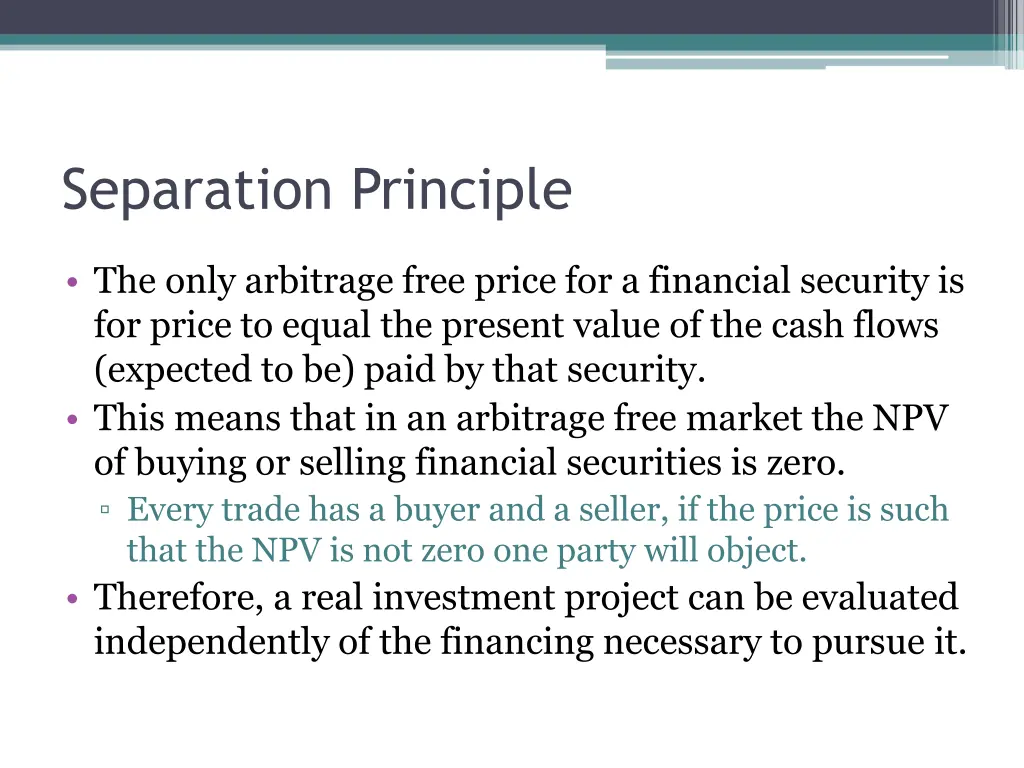 Separation Principle

• The only arbitrage free price for a financial security is for price to equal the present value of the cash flows (expected to be) paid by that security.
• This means that in an arbitrage free market the NPV of buying or selling financial securities is zero.
▫ Every trade has a buyer and a seller, if the price is such that the NPV is not zero one party will object.
• Therefore, a real investment project can be evaluated independently of the financing necessary to pursue it.